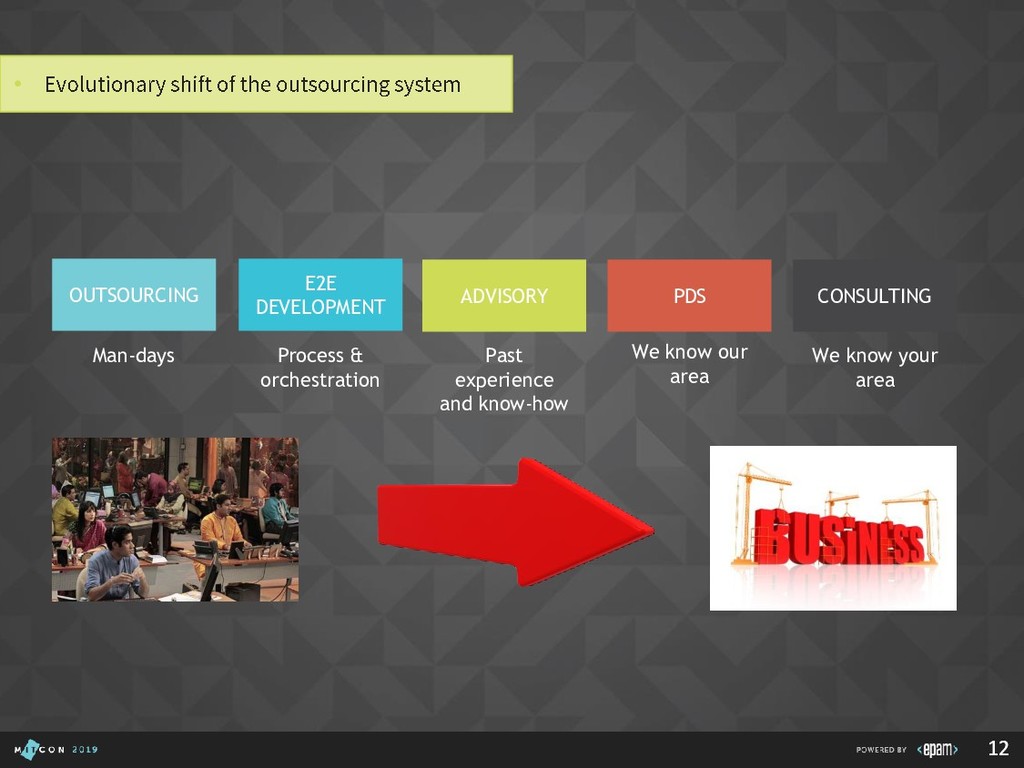 • Evolutionary shift of the outsourcing system

OUTSOURCING

Man-days

E2E DEVELOPMENT

Process & orchestration

ADVISORY

Past experience and know-how

PDS

We know our area

CONSULTING

We know your area

BUSINESS

MITCON 2019

POWERED BY <epam>

12